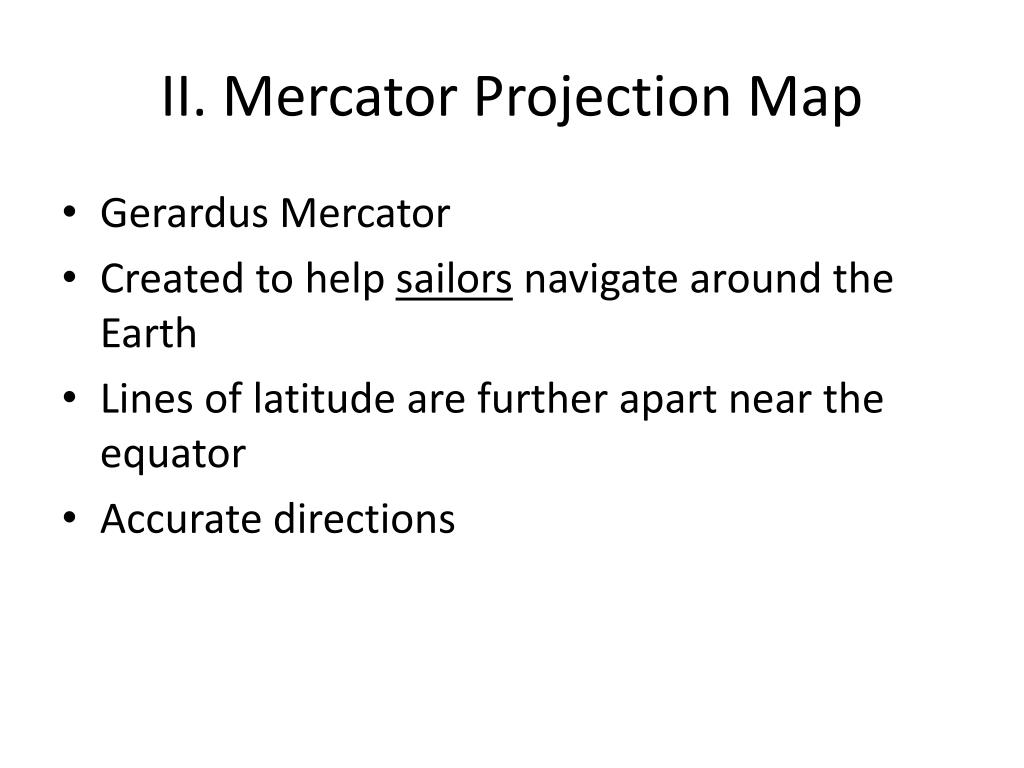 II. Mercator Projection Map

• Gerardus Mercator
• Created to help sailors navigate around the Earth
• Lines of latitude are further apart near the equator
• Accurate directions